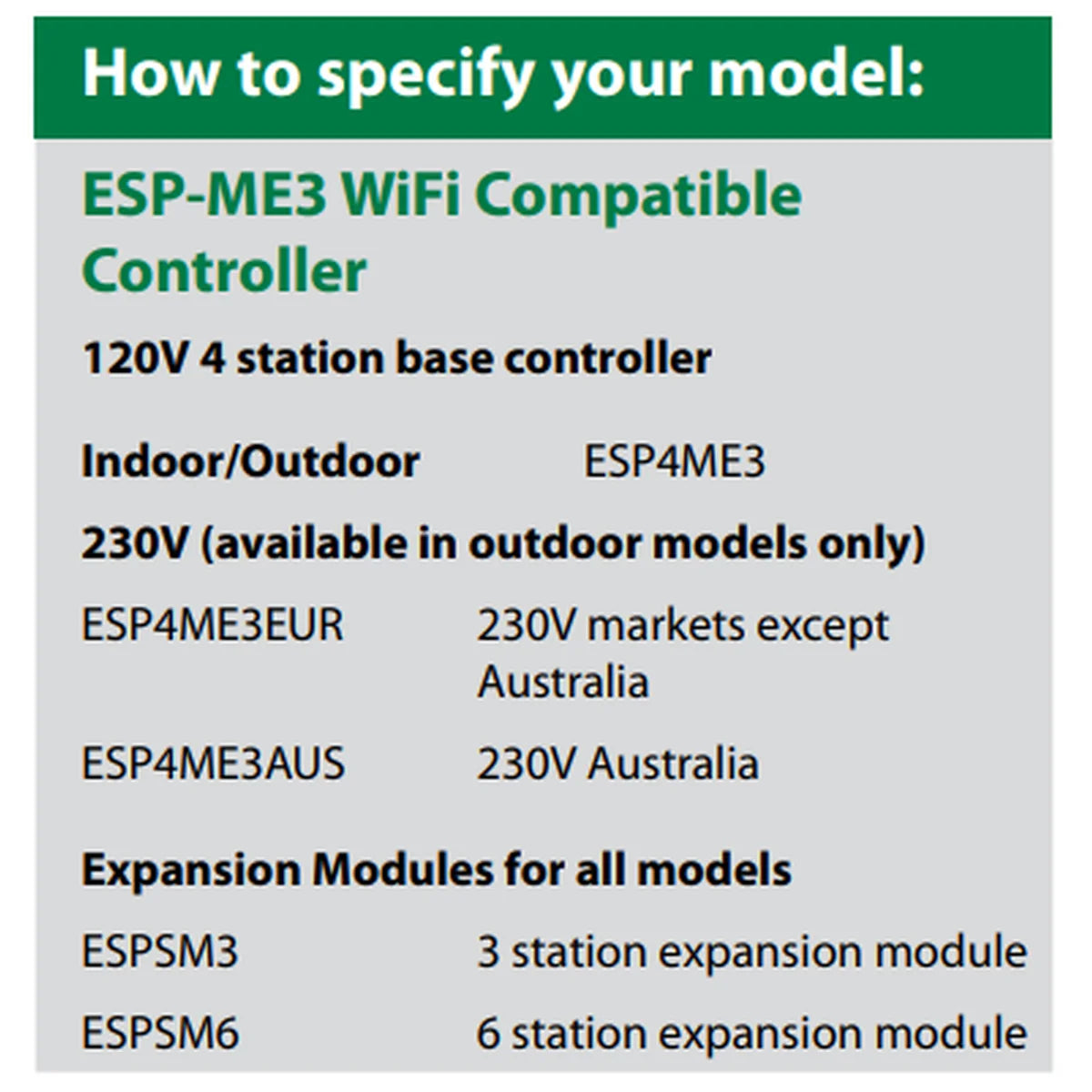 How to specify your model:

ESP-ME3 WiFi Compatible Controller

120V 4 station base controller

Indoor/Outdoor ESP4ME3

230V (available in outdoor models only)

ESP4ME3EUR 230V markets except Australia

ESP4ME3AUS 230V Australia

Expansion Modules for all models

ESPSM3 3 station expansion module

ESPSM6 6 station expansion module